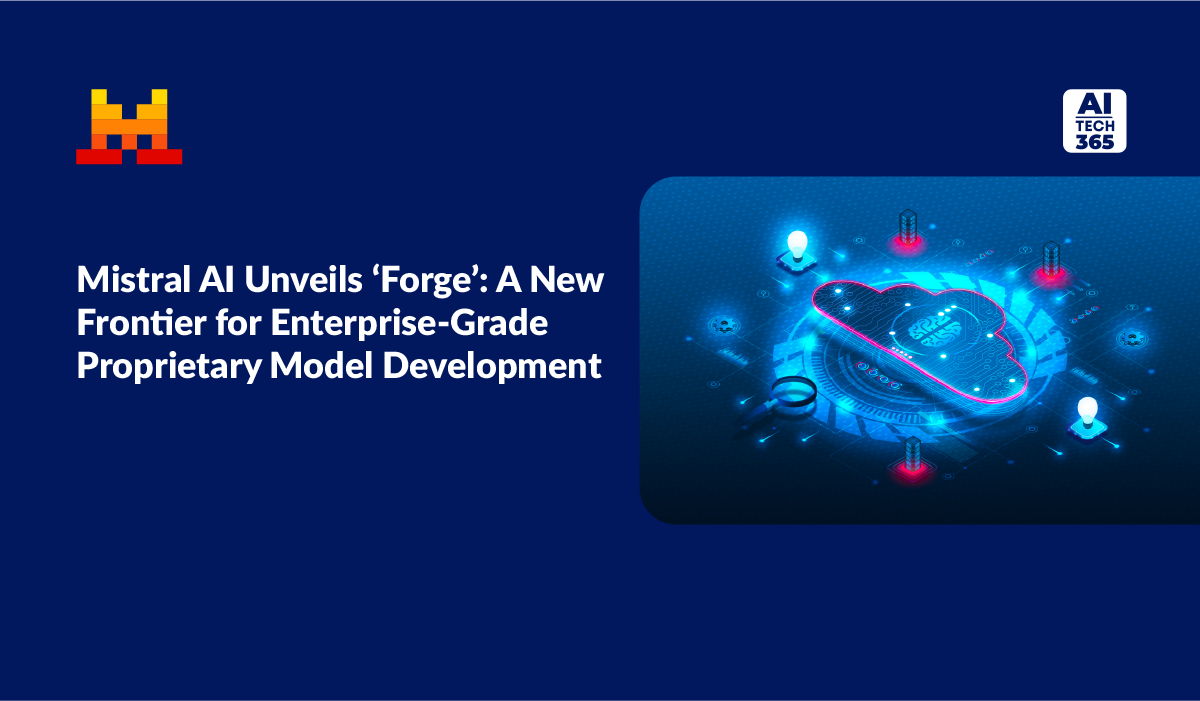 AI
TECH
365

Mistral AI Unveils 'Forge': A New Frontier for Enterprise-Grade Proprietary Model Development